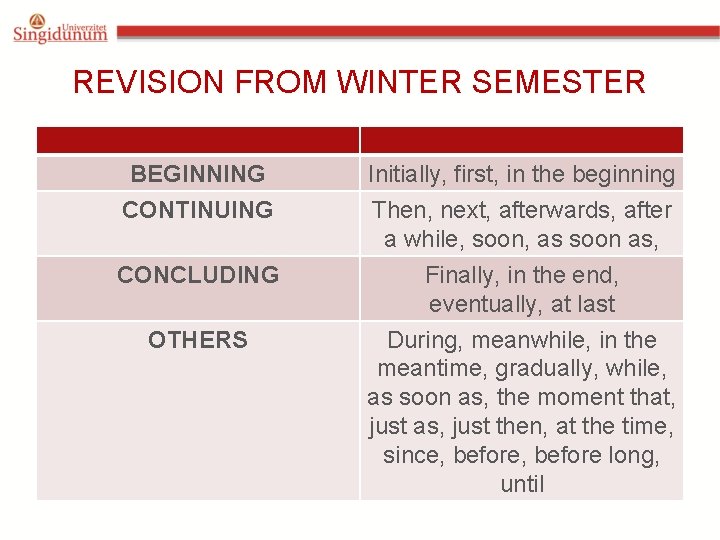 Univerzitet Singidunum

REVISION FROM WINTER SEMESTER

| | |
|---|---|
| BEGINNING | Initially, first, in the beginning |
| CONTINUING | Then, next, afterwards, after a while, soon, as soon as, |
| CONCLUDING | Finally, in the end, eventually, at last |
| OTHERS | During, meanwhile, in the meantime, gradually, while, as soon as, the moment that, just as, just then, at the time, since, before, before long, until |